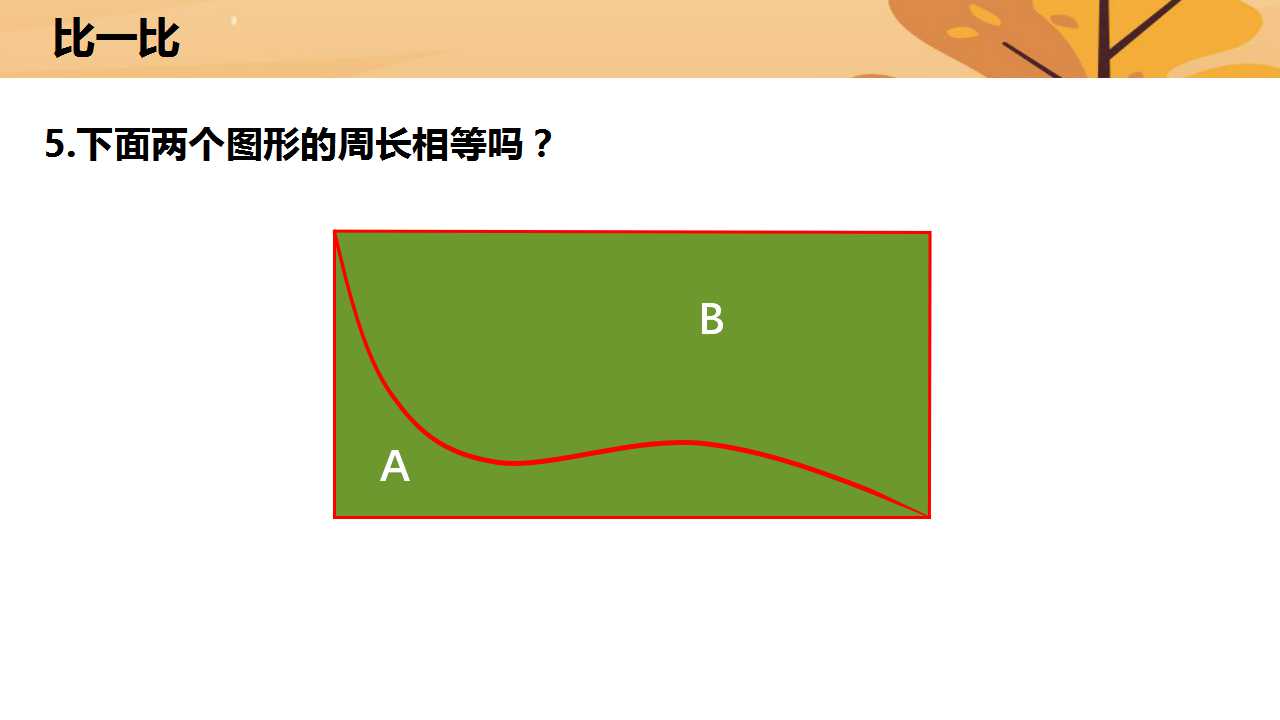 比一比

5.下面两个图形的周长相等吗？

B

A